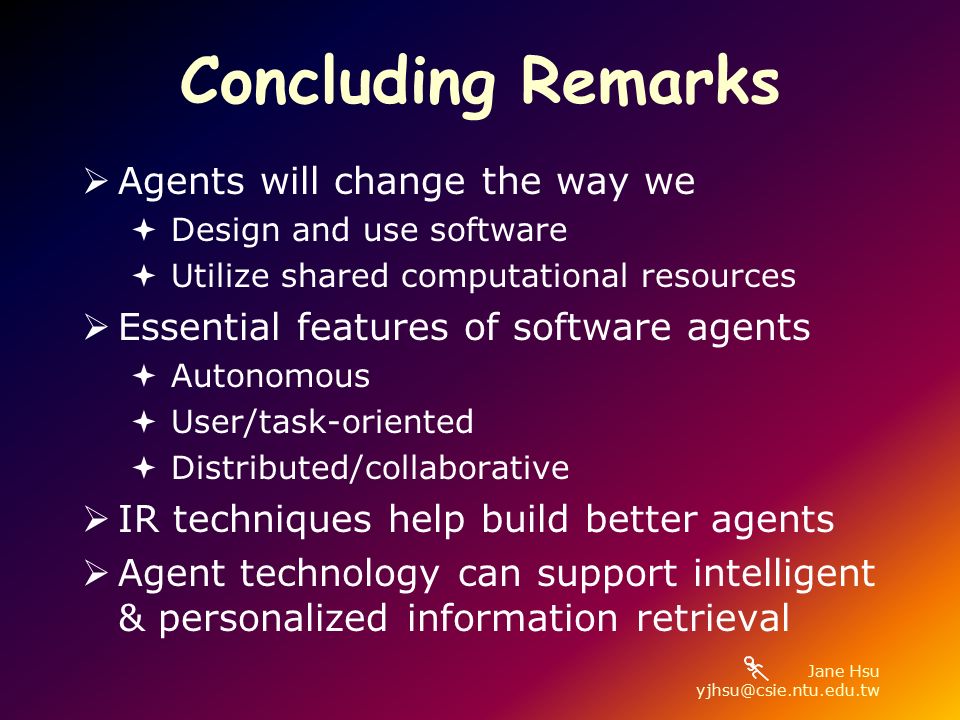 Concluding Remarks

➢ Agents will change the way we
✦ Design and use software
✦ Utilize shared computational resources

➢ Essential features of software agents
✦ Autonomous
✦ User/task-oriented
✦ Distributed/collaborative

➢ IR techniques help build better agents

➢ Agent technology can support intelligent & personalized information retrieval

Jane Hsu
yjhsu@csie.ntu.edu.tw